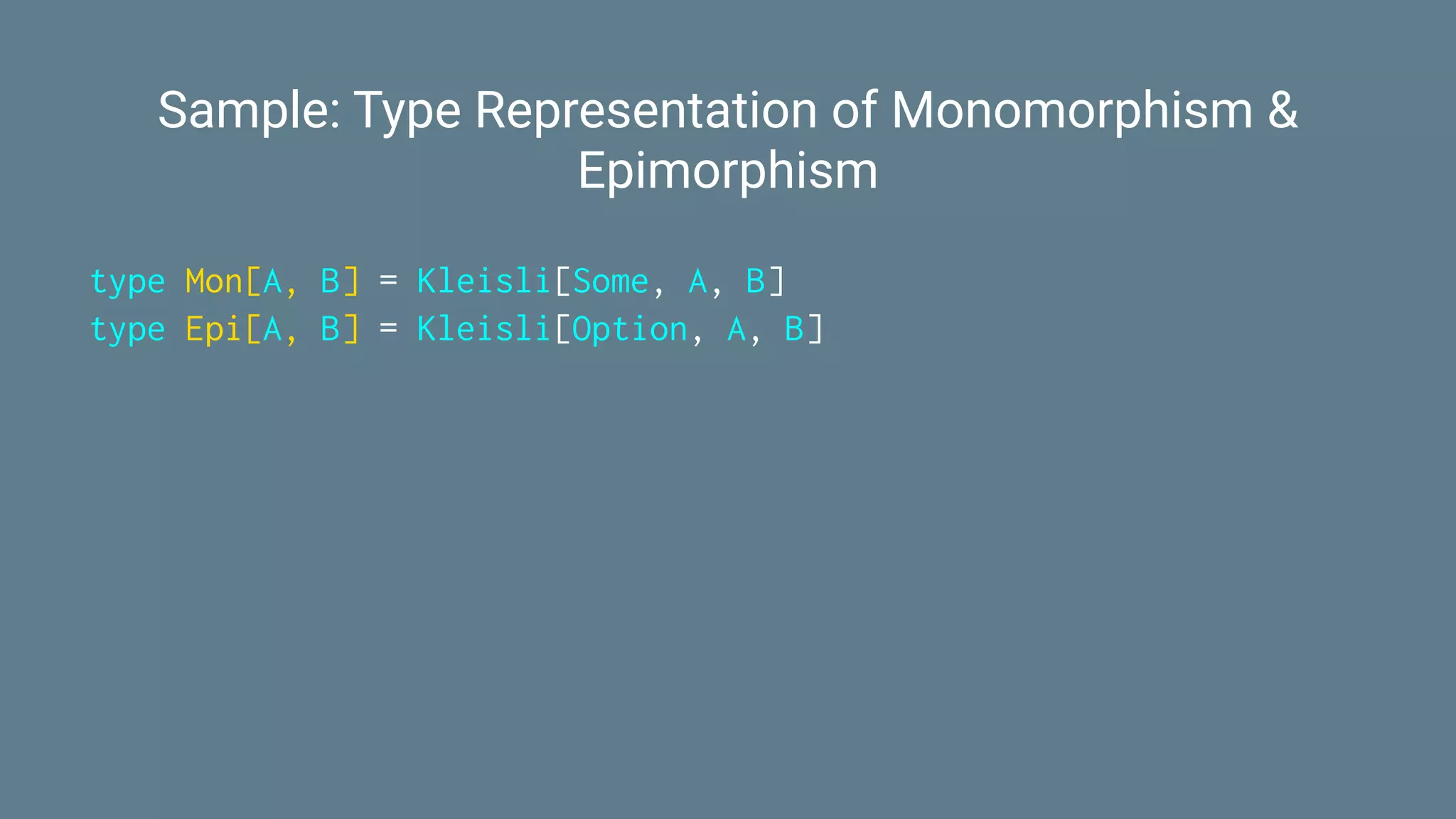 Sample: Type Representation of Monomorphism & Epimorphism

type Mon[A, B] = Kleisli[Some, A, B]
type Epi[A, B] = Kleisli[Option, A, B]